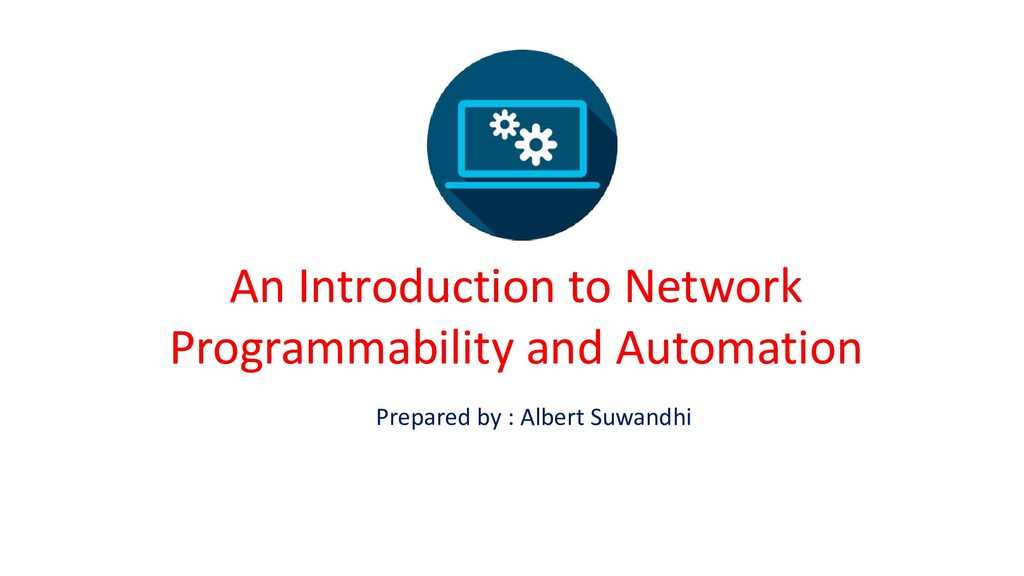 An Introduction to Network Programmability and Automation

Prepared by : Albert Suwandhi